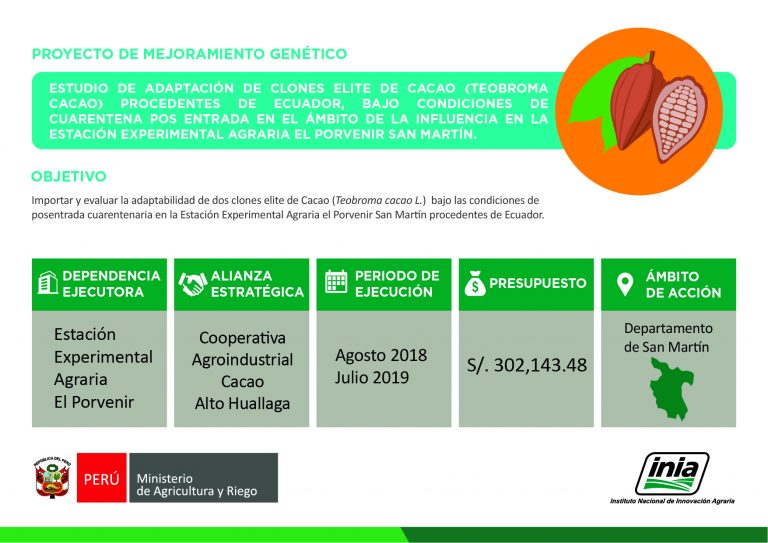 PROYECTO DE MEJORAMIENTO GENÉTICO

ESTUDIO DE ADAPTACIÓN DE CLONES ELITE DE CACAO (TEOBROMA CACAO) PROCEDENTES DE ECUADOR, BAJO CONDICIONES DE CUARENTENA POS ENTRADA EN EL ÁMBITO DE LA INFLUENCIA EN LA ESTACIÓN EXPERIMENTAL AGRARIA EL PORVENIR SAN MARTÍN.

OBJETIVO

Importar y evaluar la adaptabilidad de dos clones elite de Cacao (Teobroma cacao L.) bajo las condiciones de posentrada cuarentenaria en la Estación Experimental Agraria el Porvenir San Martín procedentes de Ecuador.

| DEPENDENCIA EJECUTORA | ALIANZA ESTRATÉGICA | PERIODO DE EJECUCIÓN | PRESUPUESTO | ÁMBITO DE ACCIÓN |
|---|---|---|---|---|
| Estación Experimental Agraria El Porvenir | Cooperativa Agroindustrial Cacao Alto Huallaga | Agosto 2018 Julio 2019 | S/. 302,143.48 | Departamento de San Martín |

REPÚBLICA DEL PERÚ

PERÚ Ministerio de Agricultura y Riego

inia
Instituto Nacional de Innovación Agraria